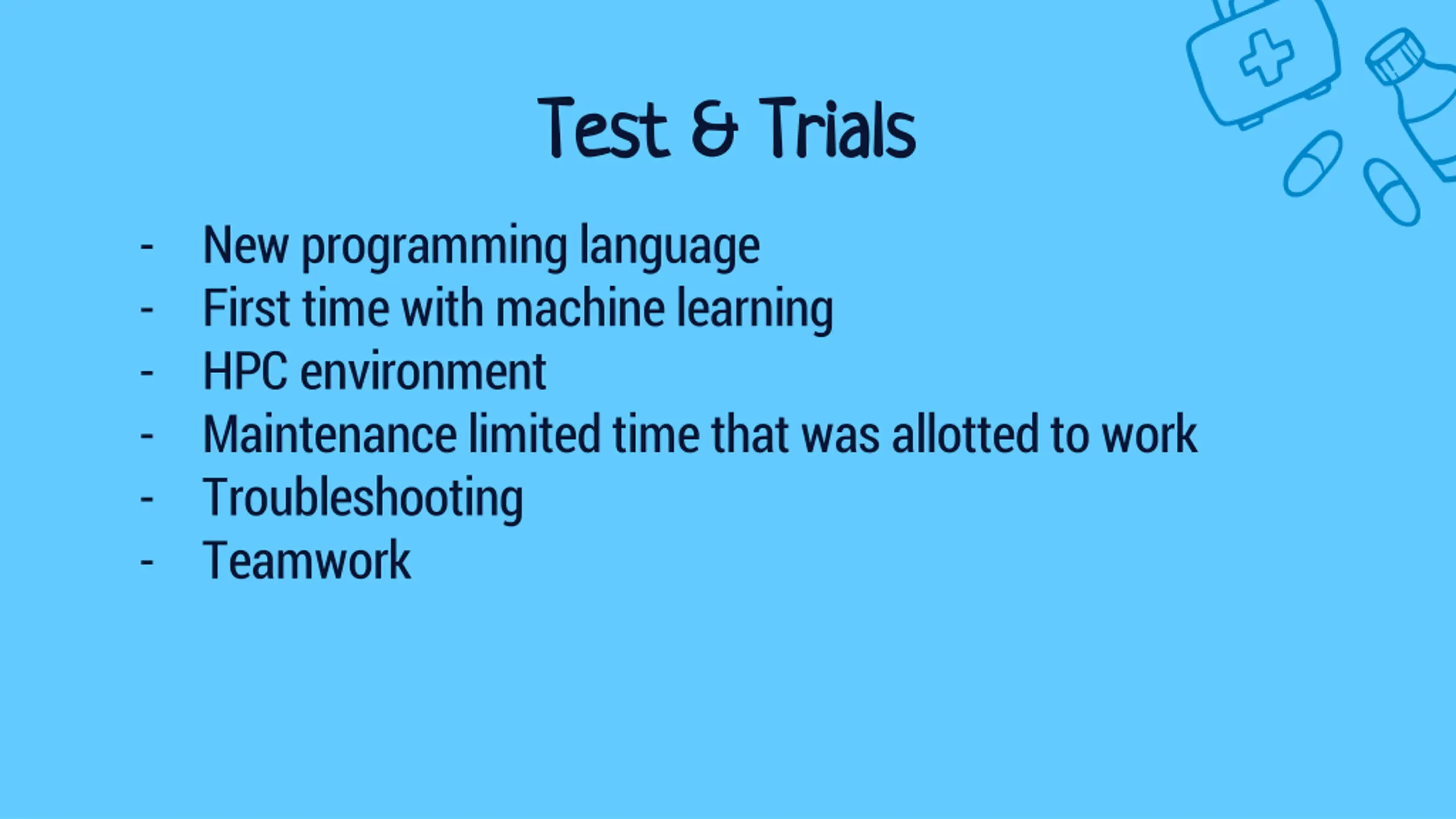 Test & Trials

- New programming language
- First time with machine learning
- HPC environment
- Maintenance limited time that was allotted to work
- Troubleshooting
- Teamwork